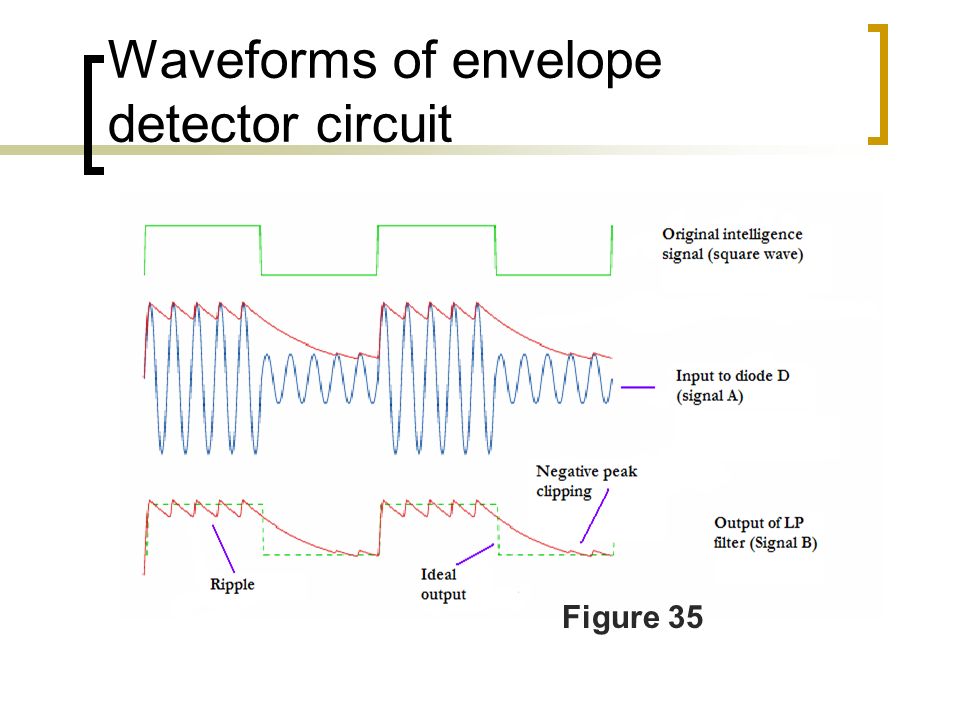 Waveforms of envelope detector circuit

Original intelligence signal (square wave)

Input to diode D (signal A)

Negative peak clipping

Output of LP filter (Signal B)

Ripple

Ideal output

Figure 35